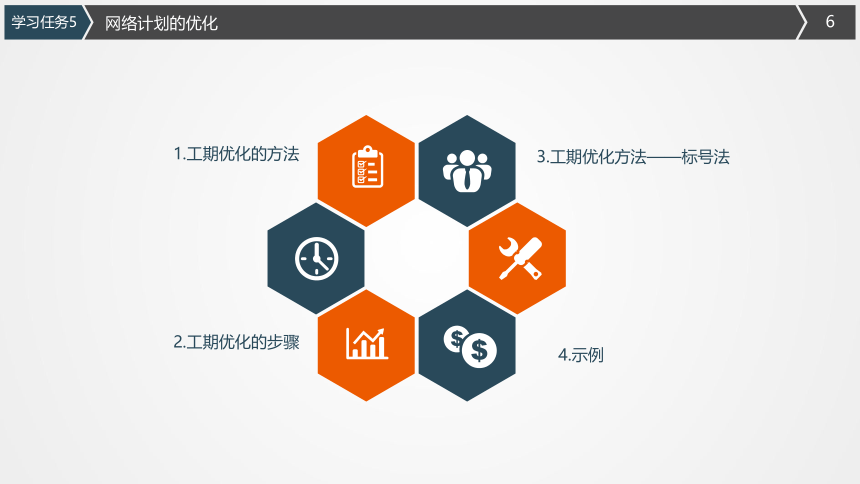 学习任务5 网络计划的优化 6

1.工期优化的方法

3.工期优化方法——标号法

2.工期优化的步骤

4.示例